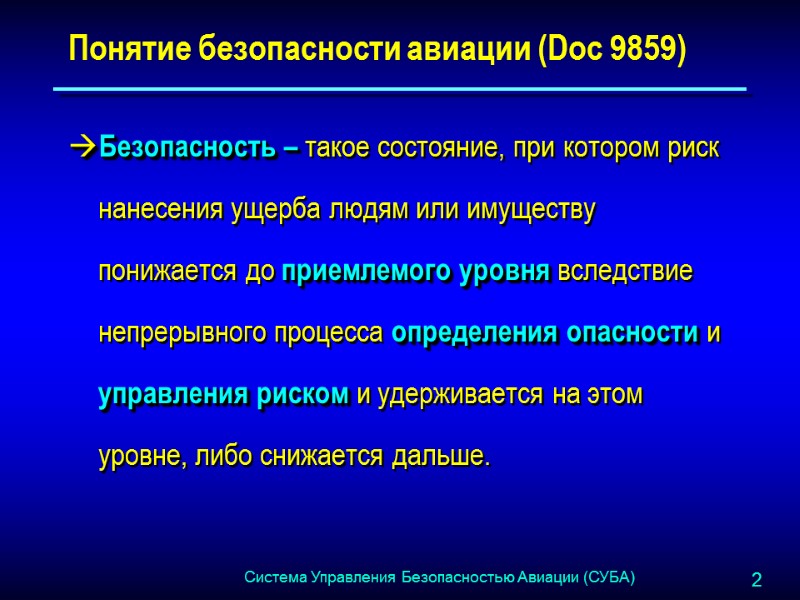 Понятие безопасности авиации (Doc 9859)

→Безопасность – такое состояние, при котором риск нанесения ущерба людям или имуществу понижается до приемлемого уровня вследствие непрерывного процесса определения опасности и управления риском и удерживается на этом уровне, либо снижается дальше.

Система Управления Безопасностью Авиации (СУБА)

2